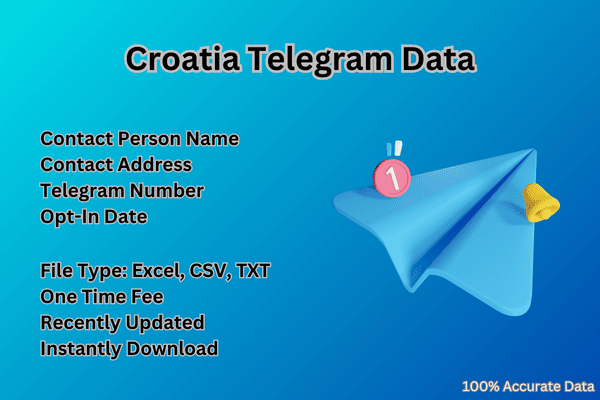 Croatia Telegram Data

Contact Person Name
Contact Address
Telegram Number
Opt-In Date

File Type: Excel, CSV, TXT
One Time Fee
Recently Updated
Instantly Download

1

100% Accurate Data